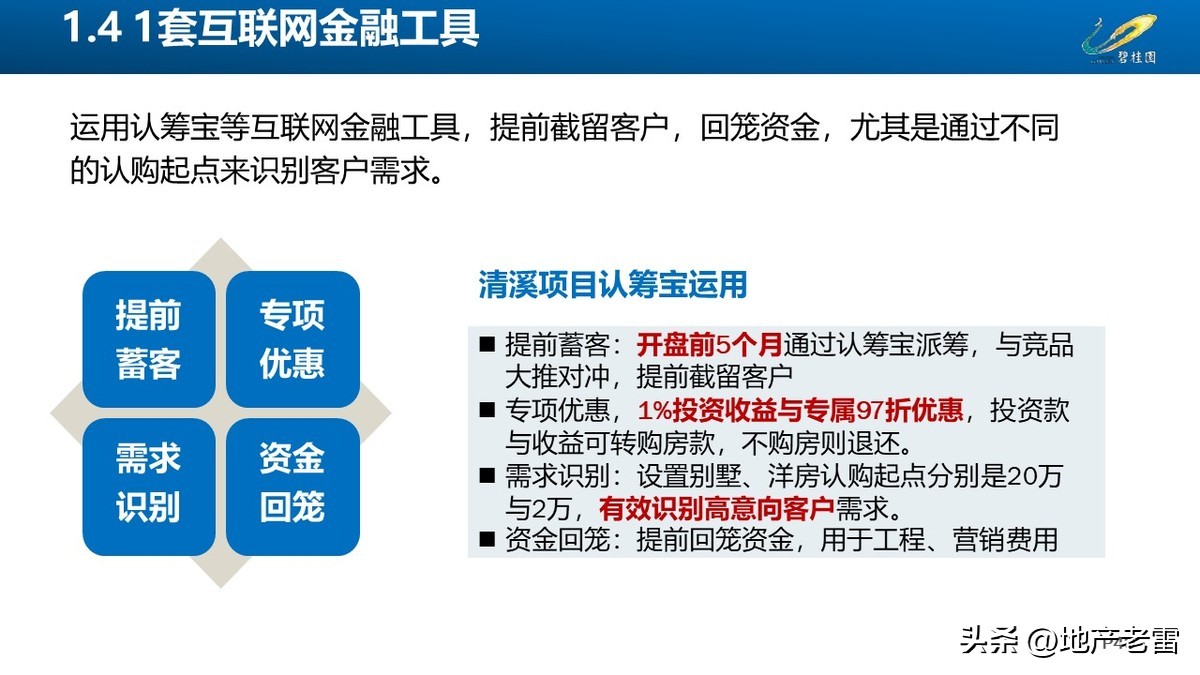 1.4 1套互联网金融工具

碧桂园

运用认筹宝等互联网金融工具，提前截留客户，回笼资金，尤其是通过不同的认购起点来识别客户需求。

提前蓄客

专项优惠

需求识别

资金回笼

清溪项目认筹宝运用

■ 提前蓄客：开盘前5个月通过认筹宝派筹，与竞品大推对冲，提前截留客户
■ 专项优惠，1%投资收益与专属97折优惠，投资款与收益可转购房款，不购房则退还。
■ 需求识别：设置别墅、洋房认购起点分别是20万与2万，有效识别高意向客户需求。
■ 资金回笼：提前回笼资金，用于工程、营销费用

头条 @地产老雷